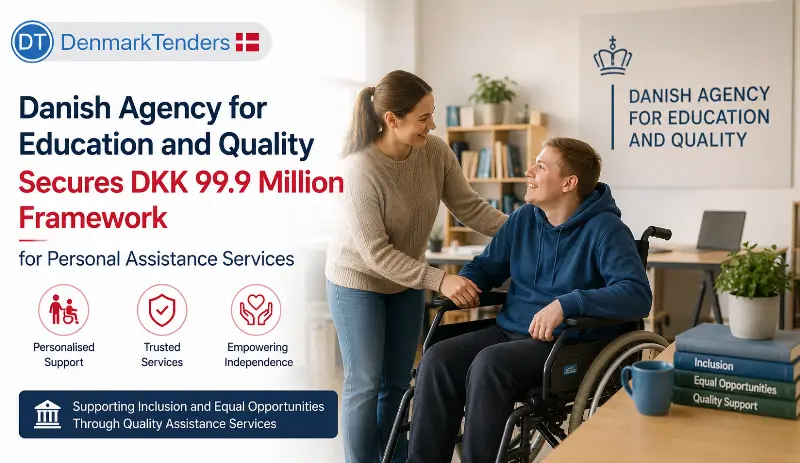 DT DenmarkTenders

Danish Agency for Education and Quality Secures DKK 99.9 Million Framework

for Personal Assistance Services

Personalised Support

Trusted Services

Empowering Independence

Supporting Inclusion and Equal Opportunities Through Quality Assistance Services

DANISH AGENCY FOR EDUCATION AND QUALITY

Inclusion

Equal Opportunities

Quality Support